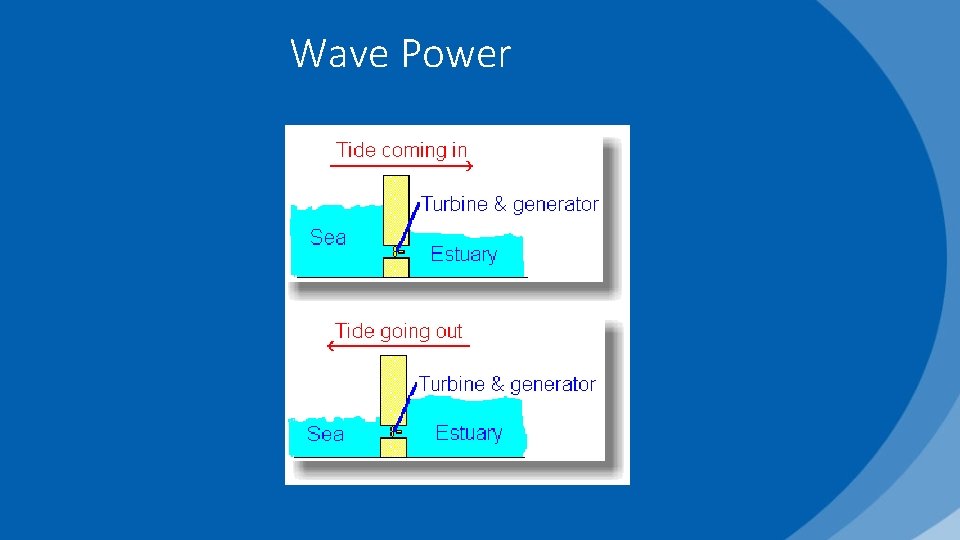 Wave Power

Tide coming in

Turbine & generator

Sea

Estuary

Tide going out

Turbine & generator

Sea

Estuary